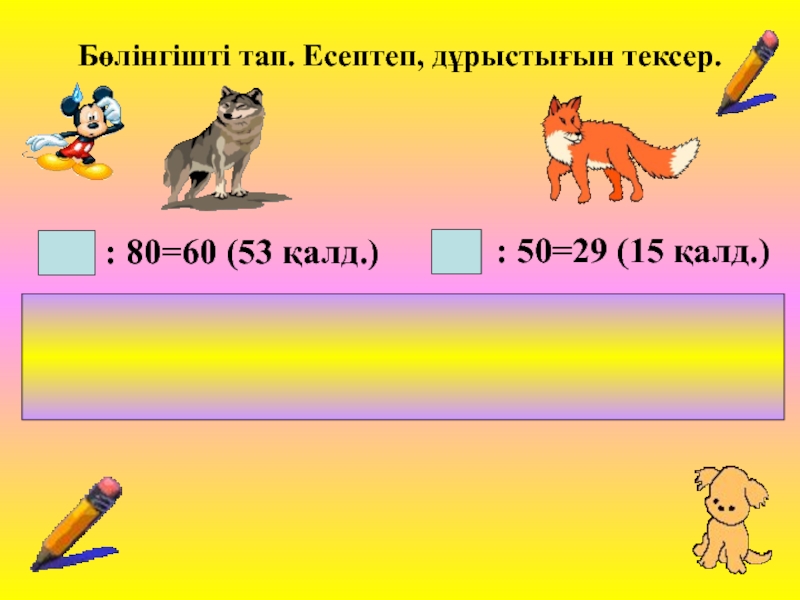 Бөлінгішті тап. Есептеп, дұрыстығын тексер.

: 80=60 (53 қалд.)

: 50=29 (15 қалд.)